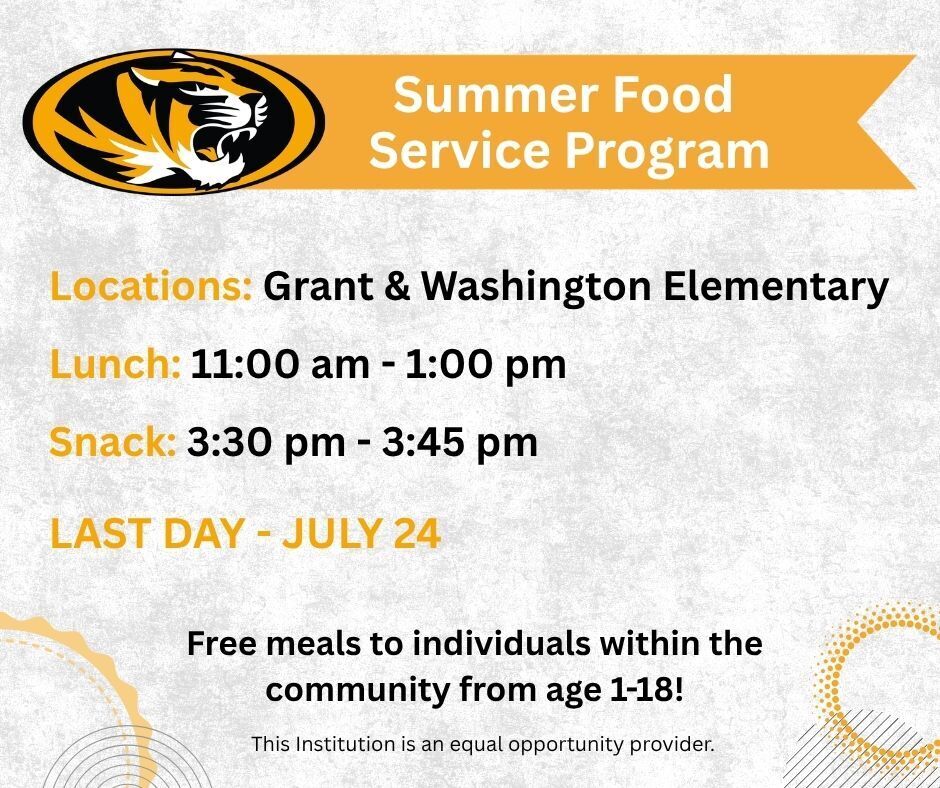 Summer Food Service Program

Locations: Grant & Washington Elementary

Lunch: 11:00 am - 1:00 pm

Snack: 3:30 pm - 3:45 pm

LAST DAY - JULY 24

Free meals to individuals within the community from age 1-18!

This Institution is an equal opportunity provider.